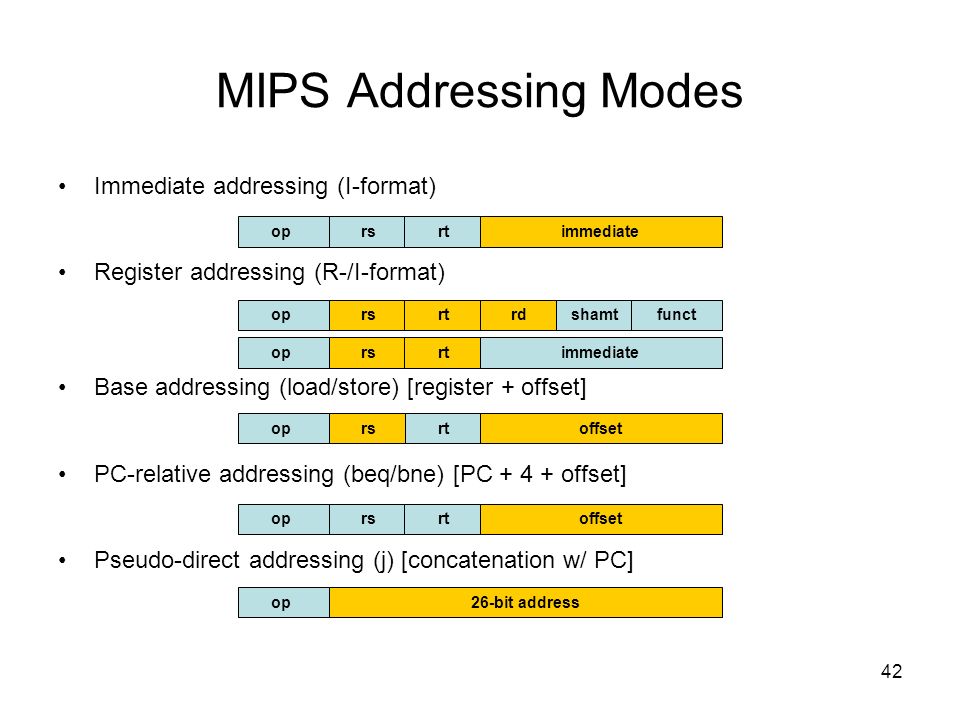 MIPS Addressing Modes

• Immediate addressing (I-format)

| op | rs | rt | immediate |
|---|---|---|---|

• Register addressing (R-/I-format)

| op | rs | rt | rd | shamt | funct |
|---|---|---|---|---|---|

| op | rs | rt | immediate |
|---|---|---|---|

• Base addressing (load/store) [register + offset]

| op | rs | rt | offset |
|---|---|---|---|

• PC-relative addressing (beq/bne) [PC + 4 + offset]

| op | rs | rt | offset |
|---|---|---|---|

• Pseudo-direct addressing (j) [concatenation w/ PC]

| op | 26-bit address |
|---|---|

42